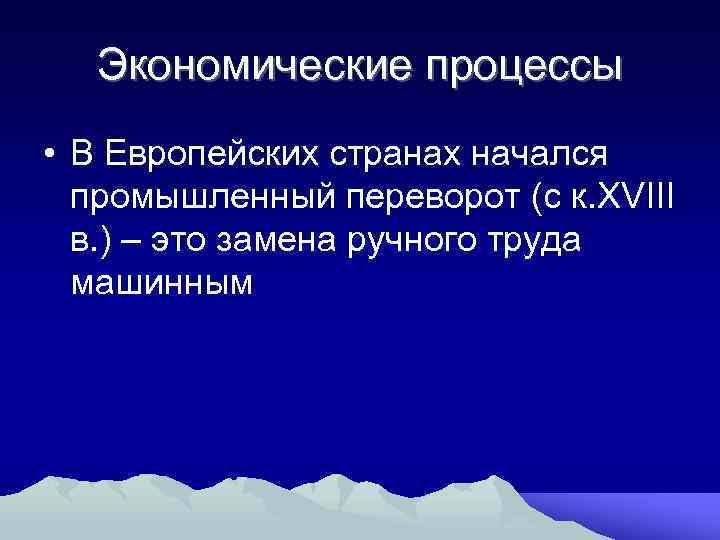 Экономические процессы

• В Европейских странах начался промышленный переворот (с к.XVIII в.) – это замена ручного труда машинным